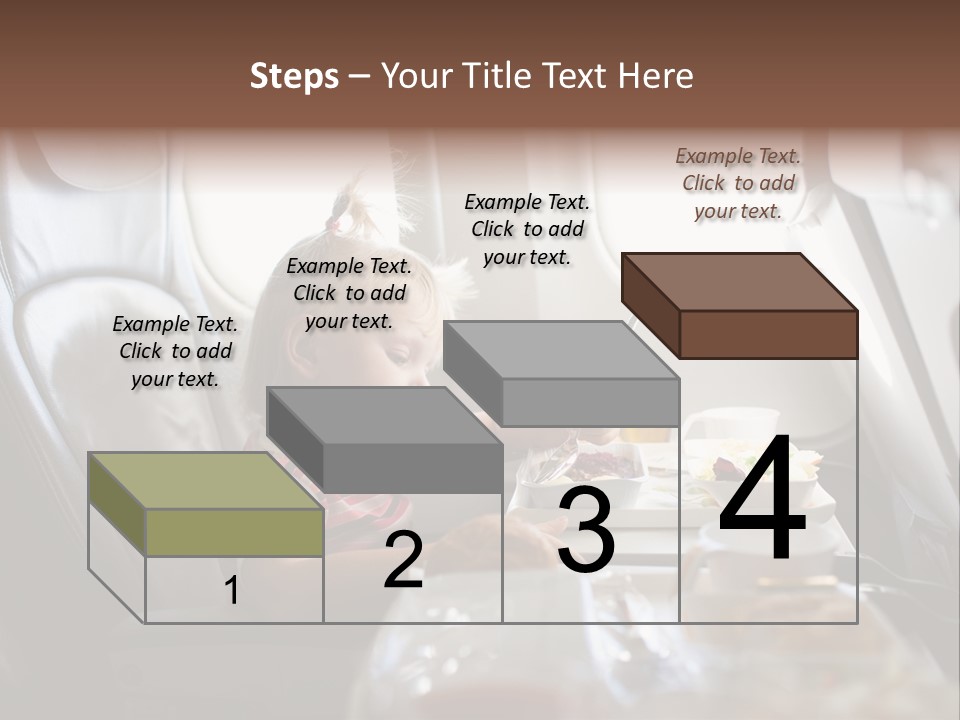 Steps – Your Title Text Here

Example Text. Click to add your text.

Example Text. Click to add your text.

Example Text. Click to add your text.

Example Text. Click to add your text.

1

2

3

4